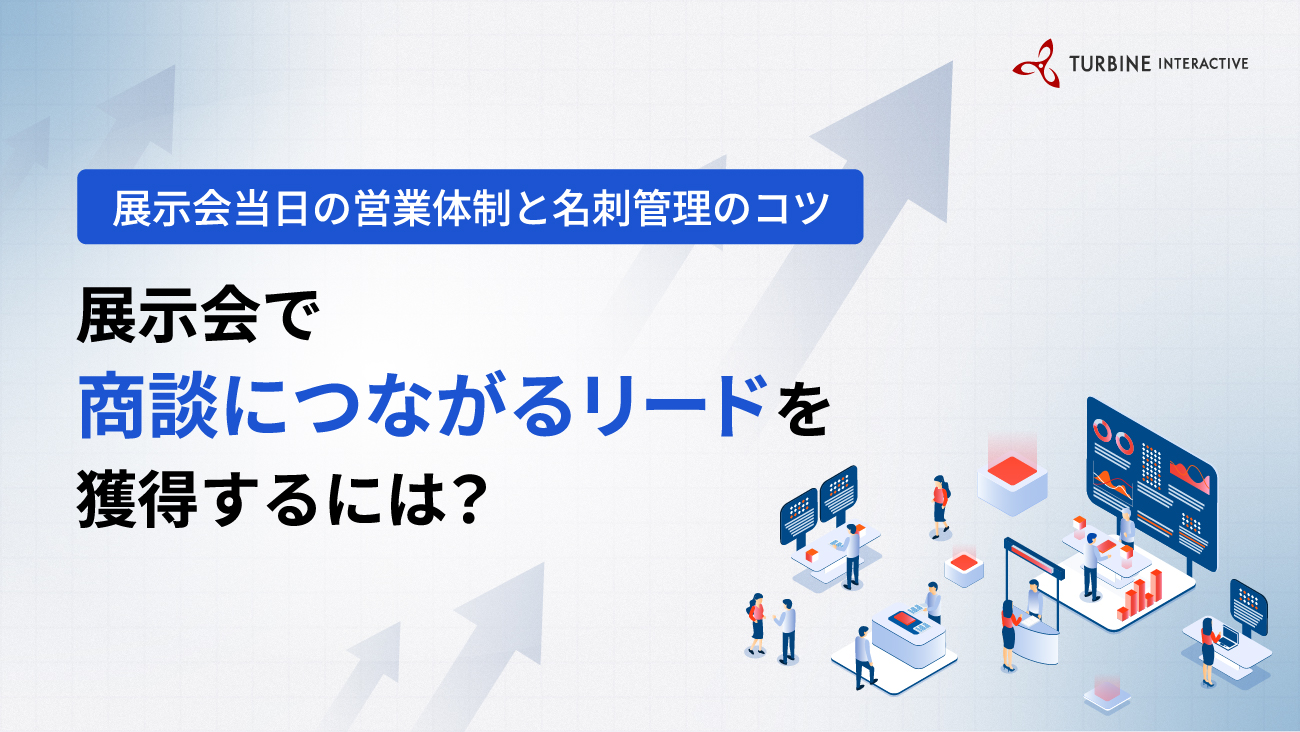 TURBINE INTERACTIVE

展示会当日の営業体制と名刺管理のコツ

展示会で
商談につながるリードを
獲得するには?